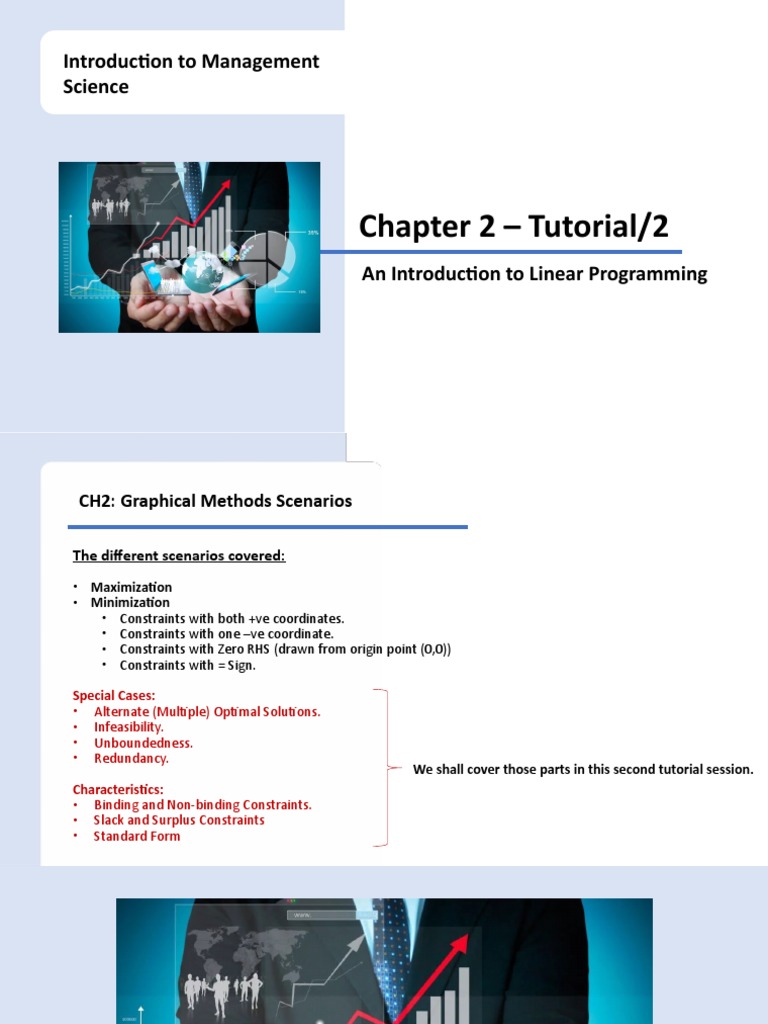 Introduction to Management Science

Chapter 2 – Tutorial/2

An Introduction to Linear Programming

CH2: Graphical Methods Scenarios

The different scenarios covered:

• Maximization
• Minimization
  • Constraints with both +ve coordinates.
  • Constraints with one –ve coordinate.
  • Constraints with Zero RHS (drawn from origin point (0,0))
  • Constraints with = Sign.

Special Cases:
• Alternate (Multiple) Optimal Solutions.
• Infeasibility.
• Unboundedness.
• Redundancy.

Characteristics:
• Binding and Non-binding Constraints.
• Slack and Surplus Constraints
• Standard Form

We shall cover those parts in this second tutorial session.